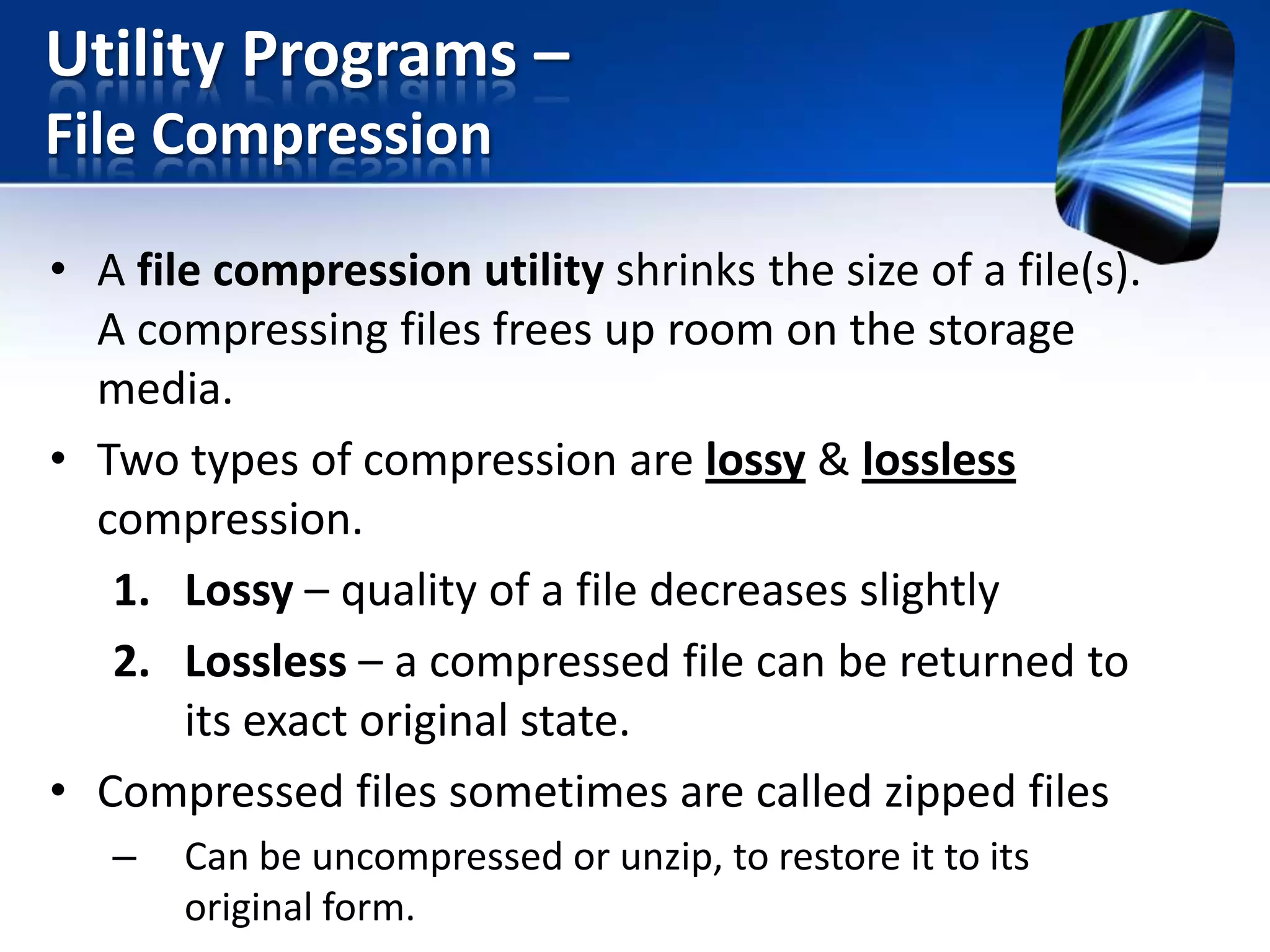 Utility Programs –
File Compression

• A file compression utility shrinks the size of a file(s). A compressing files frees up room on the storage media.

• Two types of compression are lossy & lossless compression.

1. Lossy – quality of a file decreases slightly

2. Lossless – a compressed file can be returned to its exact original state.

• Compressed files sometimes are called zipped files

– Can be uncompressed or unzip, to restore it to its original form.